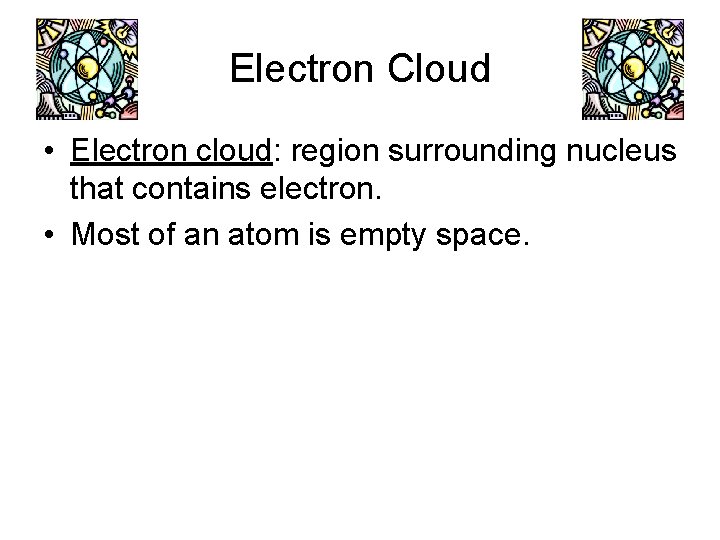 Electron Cloud

• Electron cloud: region surrounding nucleus that contains electron.
• Most of an atom is empty space.